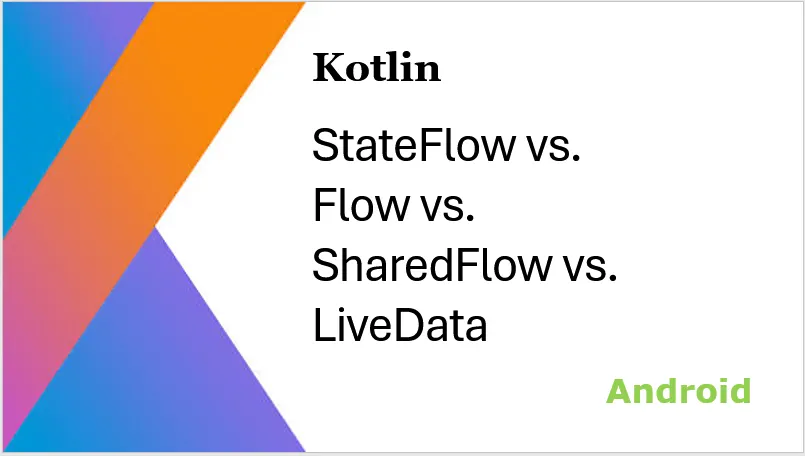 Kotlin

StateFlow vs. Flow vs. SharedFlow vs. LiveData

Android